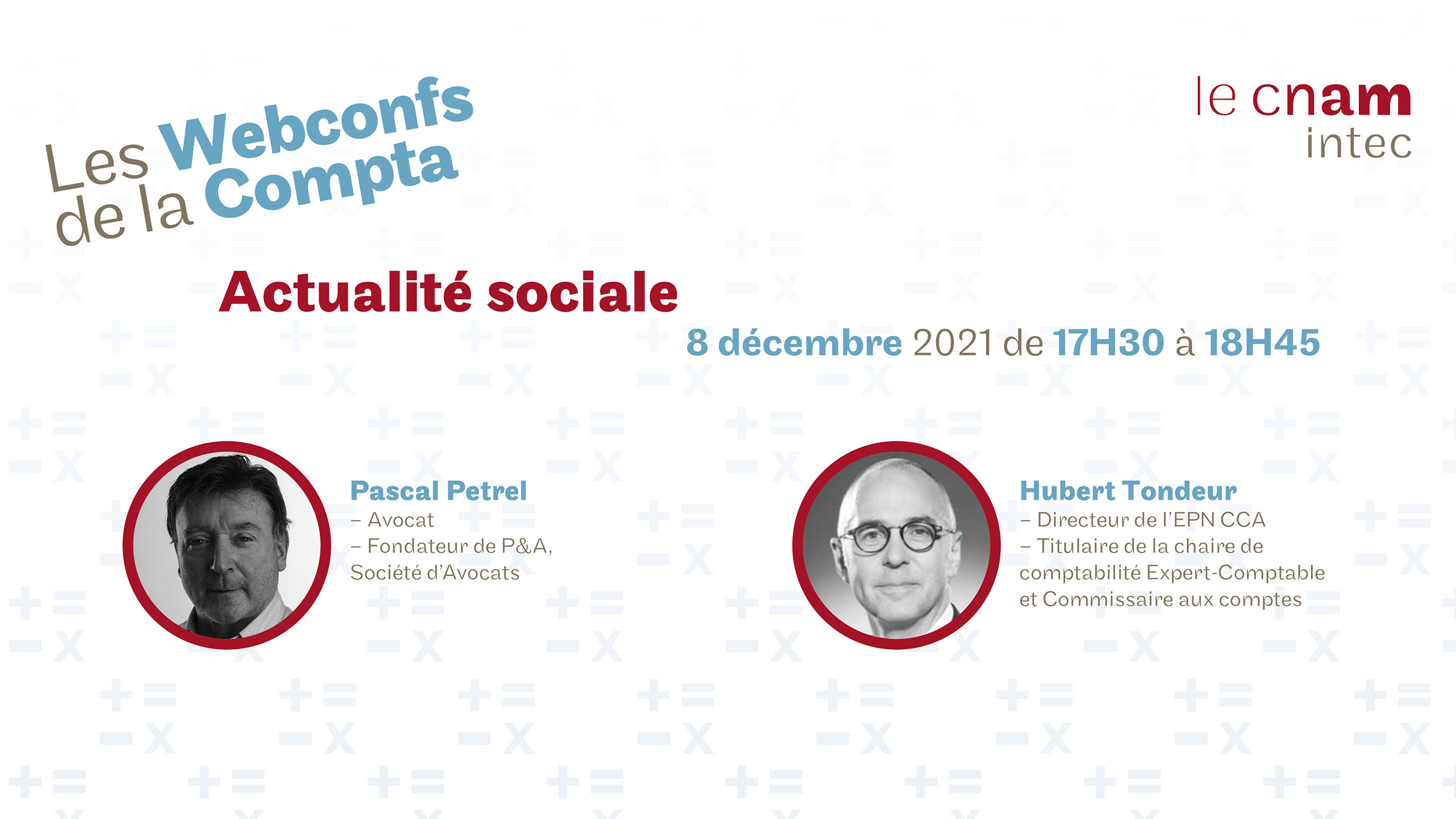 Les Webconfs de la Compta

le cnam
intec

Actualité sociale

8 décembre 2021 de 17H30 à 18H45

Pascal Petrel
– Avocat
– Fondateur de P&A, Société d'Avocats

Hubert Tondeur
– Directeur de l'EPN CCA
– Titulaire de la chaire de comptabilité Expert-Comptable et Commissaire aux comptes